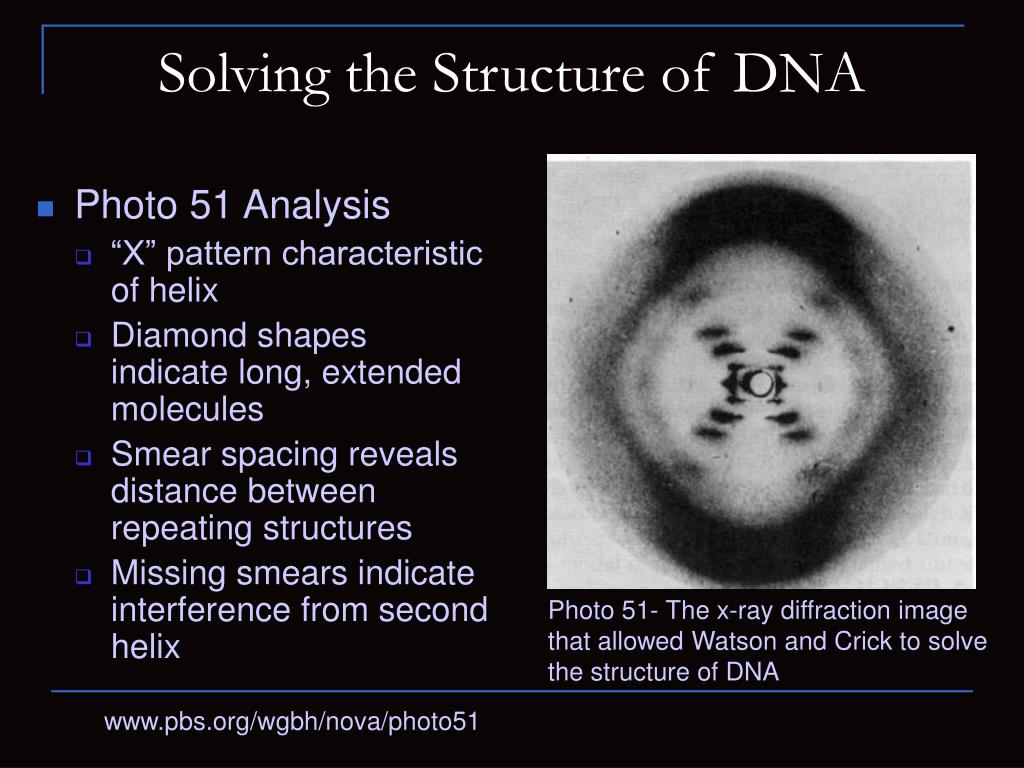 Solving the Structure of DNA

Photo 51 Analysis

“X” pattern characteristic of helix

Diamond shapes indicate long, extended molecules

Smear spacing reveals distance between repeating structures

Missing smears indicate interference from second helix

Photo 51- The x-ray diffraction image that allowed Watson and Crick to solve the structure of DNA

www.pbs.org/wgbh/nova/photo51